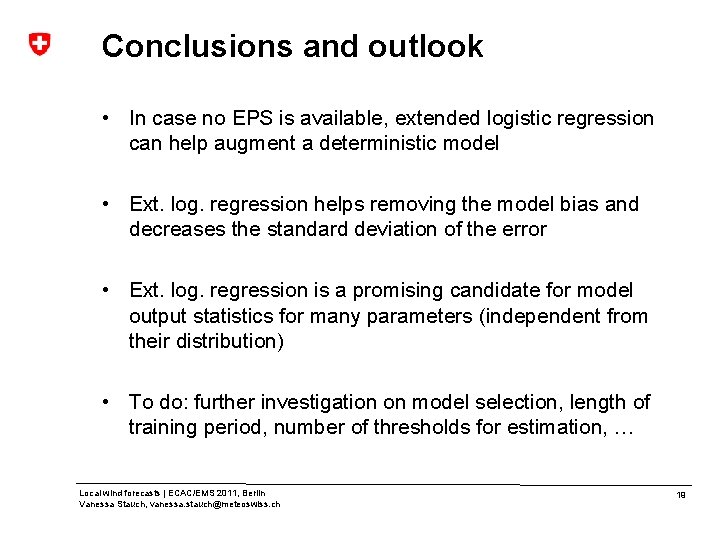 Conclusions and outlook

• In case no EPS is available, extended logistic regression can help augment a deterministic model

• Ext. log. regression helps removing the model bias and decreases the standard deviation of the error

• Ext. log. regression is a promising candidate for model output statistics for many parameters (independent from their distribution)

• To do: further investigation on model selection, length of training period, number of thresholds for estimation, …

Local wind forecasts | ECAC/EMS 2011, Berlin
Vanessa Stauch, vanessa.stauch@meteoswiss.ch

19